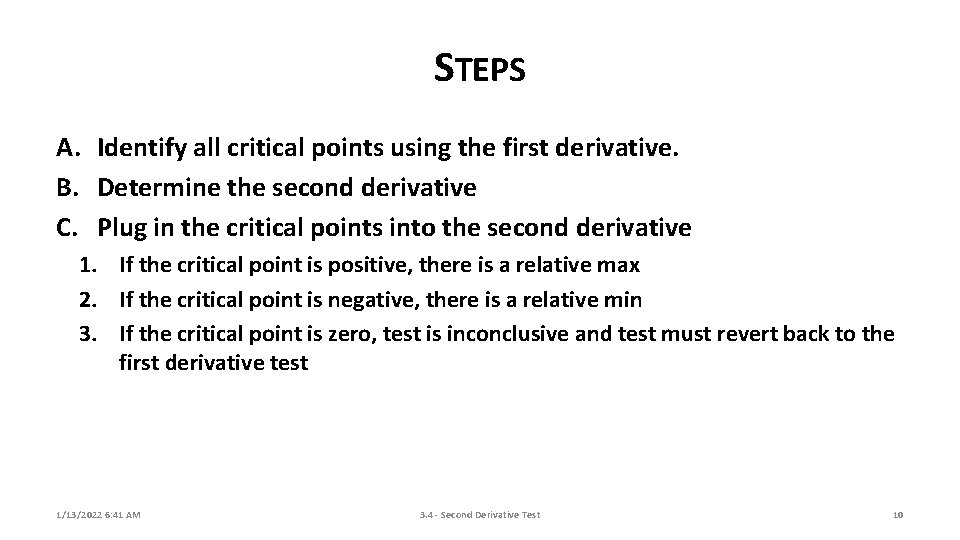 STEPS

A. Identify all critical points using the first derivative.
B. Determine the second derivative
C. Plug in the critical points into the second derivative
1. If the critical point is positive, there is a relative max
2. If the critical point is negative, there is a relative min
3. If the critical point is zero, test is inconclusive and test must revert back to the first derivative test

1/13/2022 6:41 AM

3.4 - Second Derivative Test

10